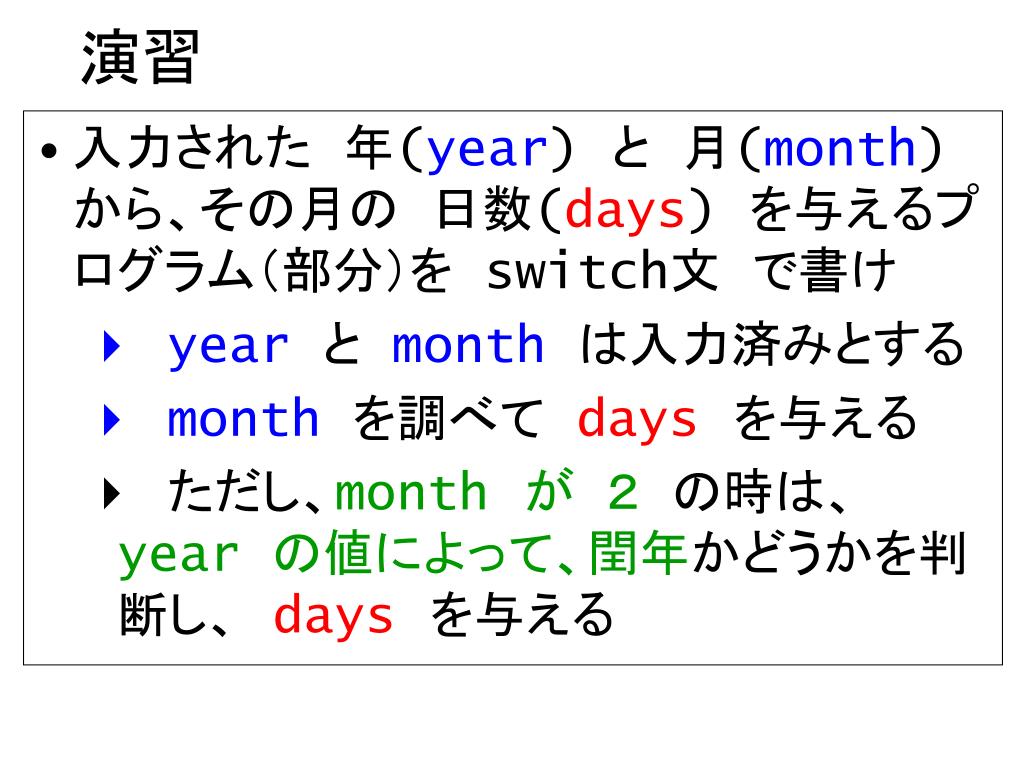 演習

• 入力された 年(year) と 月(month) から、その月の 日数(days) を与えるプログラム(部分)を switch文 で書け

‣ year と month は入力済みとする

‣ month を調べて days を与える

‣ ただし、month が 2 の時は、year の値によって、閏年かどうかを判断し、 days を与える